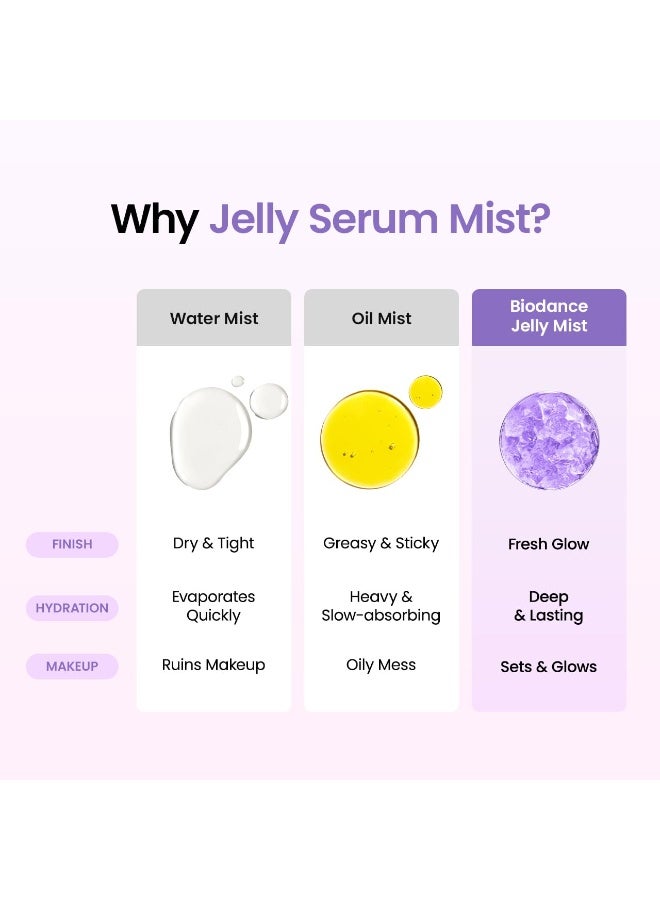 Why Jelly Serum Mist?

| | Water Mist | Oil Mist | Biodance Jelly Mist |
|---|---|---|---|
| FINISH | Dry & Tight | Greasy & Sticky | Fresh Glow |
| HYDRATION | Evaporates Quickly | Heavy & Slow-absorbing | Deep & Lasting |
| MAKEUP | Ruins Makeup | Oily Mess | Sets & Glows |